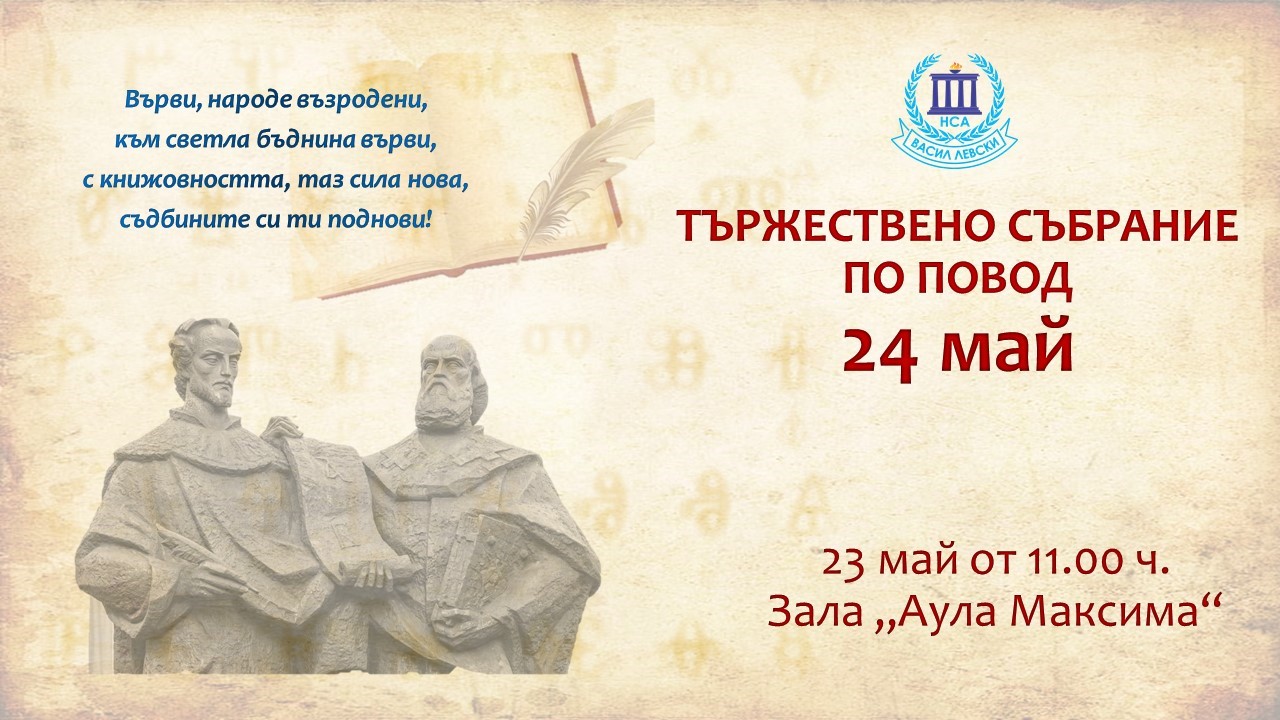 Върви, народе възродени,
към светла бъднина върви,
с книжовността, таз сила нова,
съдбините си ти поднови!

НСА
ВАСИЛ ЛЕВСКИ

ТЪРЖЕСТВЕНО СЪБРАНИЕ
ПО ПОВОД
24 май

23 май от 11.00 ч.
Зала „Аула Максима“